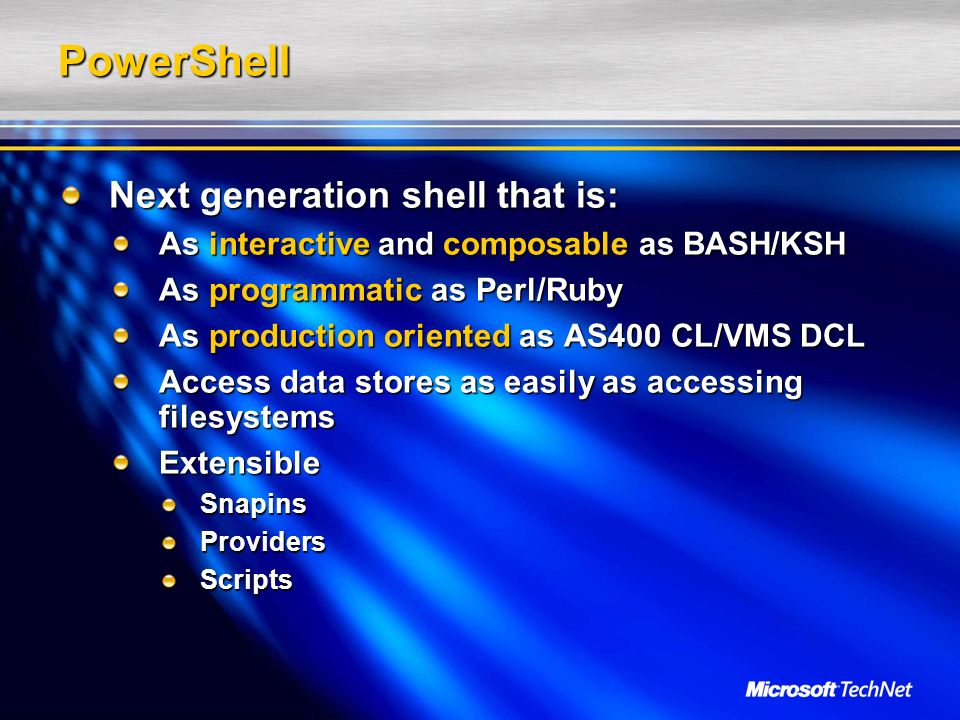 PowerShell

Next generation shell that is:

As interactive and composable as BASH/KSH

As programmatic as Perl/Ruby

As production oriented as AS400 CL/VMS DCL

Access data stores as easily as accessing filesystems

Extensible

Snapins

Providers

Scripts

Microsoft TechNet